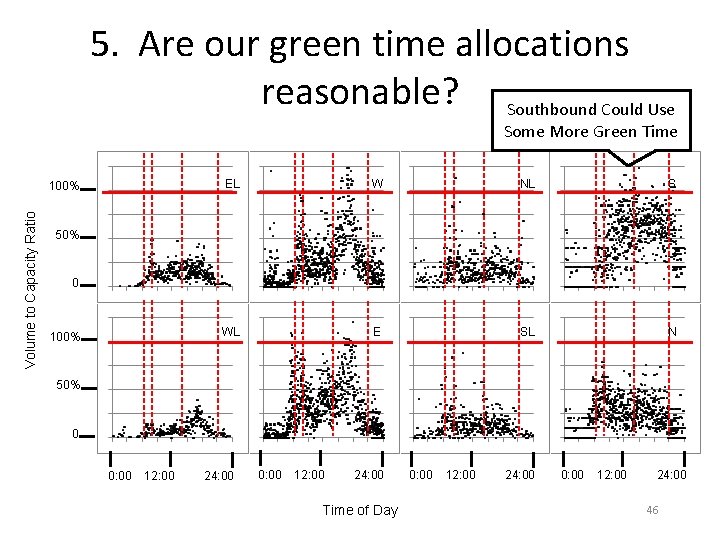 5. Are our green time allocations reasonable?

Southbound Could Use Some More Green Time

Volume to Capacity Ratio

100%
50%
0

EL
W
NL
S

100%
50%
0

WL
E
SL
N

0:00 12:00 24:00
0:00 12:00 24:00
0:00 12:00 24:00
0:00 12:00 24:00

Time of Day

46